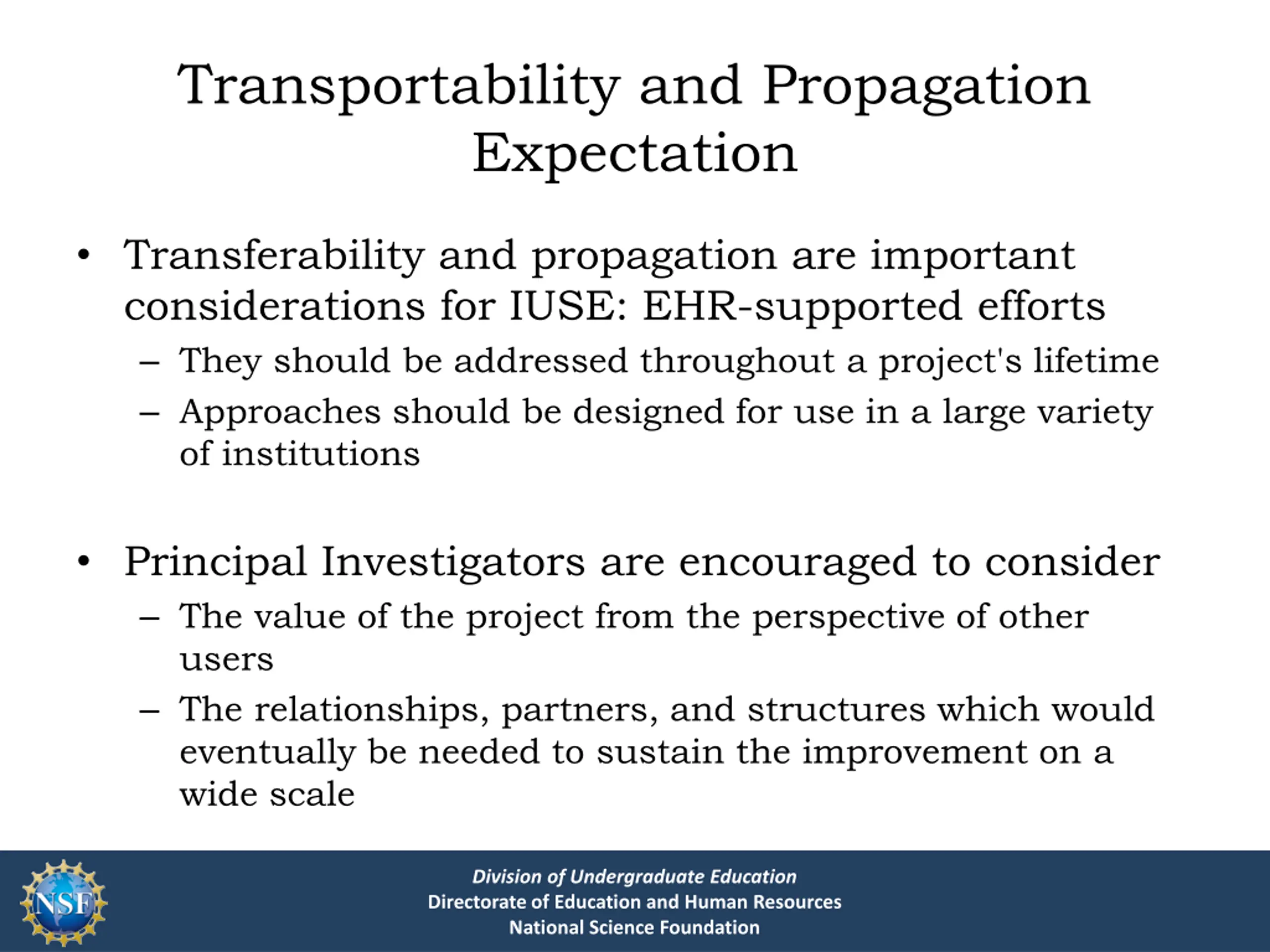 Transportability and Propagation Expectation

• Transferability and propagation are important considerations for IUSE: EHR-supported efforts
– They should be addressed throughout a project's lifetime
– Approaches should be designed for use in a large variety of institutions

• Principal Investigators are encouraged to consider
– The value of the project from the perspective of other users
– The relationships, partners, and structures which would eventually be needed to sustain the improvement on a wide scale

NSF

Division of Undergraduate Education
Directorate of Education and Human Resources
National Science Foundation